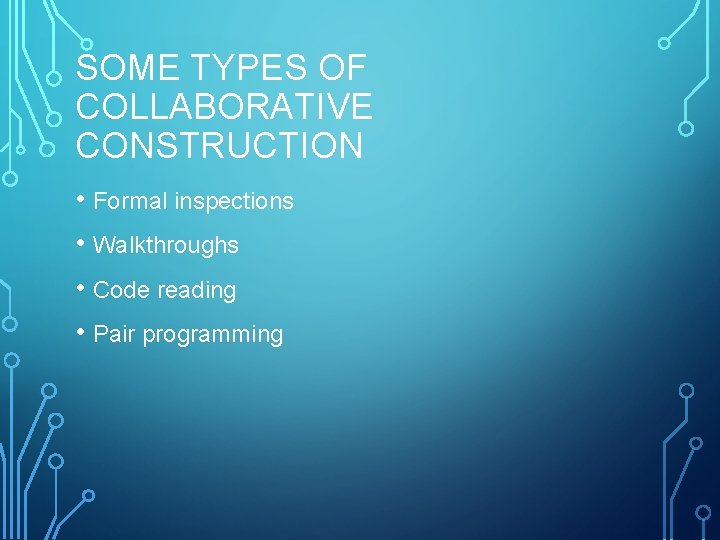 SOME TYPES OF COLLABORATIVE CONSTRUCTION

• Formal inspections
• Walkthroughs
• Code reading
• Pair programming